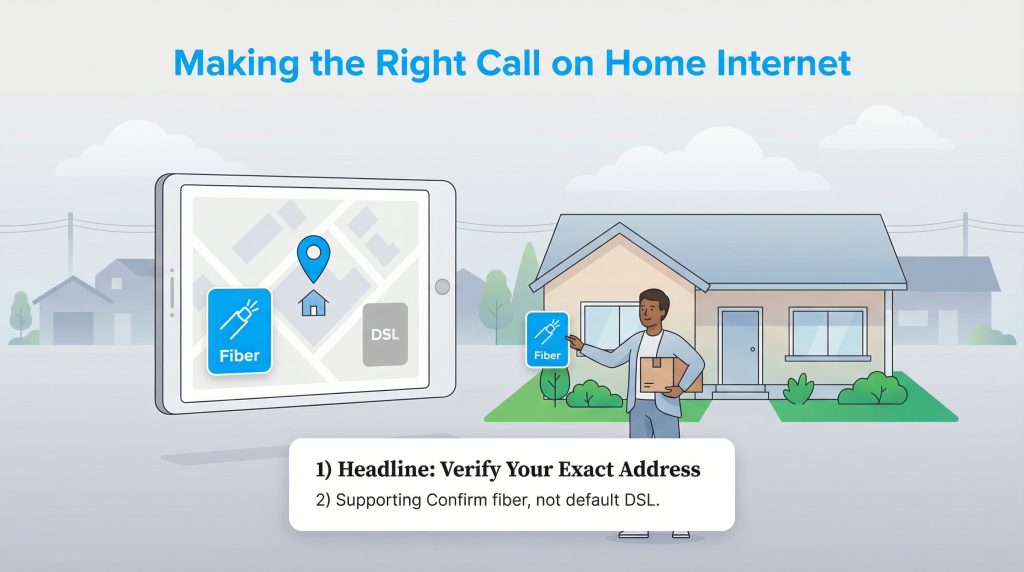 Making the Right Call on Home Internet

Fiber

DSL

Fiber

1) Headline: Verify Your Exact Address

2) Supporting Confirm fiber, not default DSL.